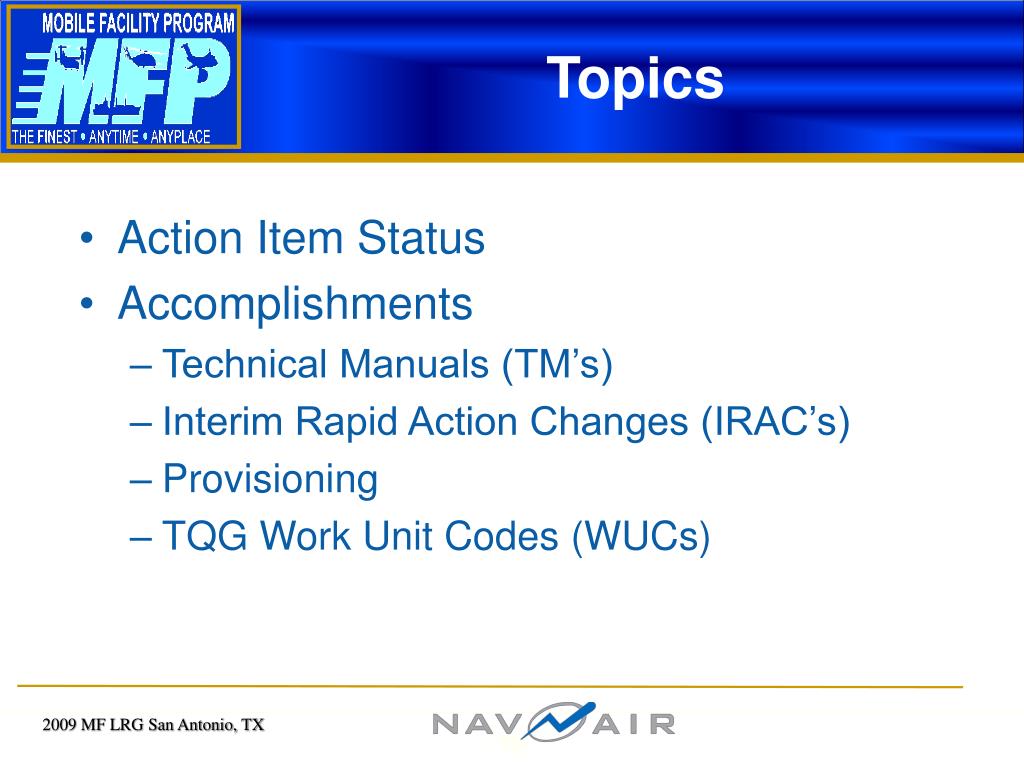 MOBILE FACILITY PROGRAM
MFP
THE FINEST • ANYTIME • ANYPLACE

Topics

• Action Item Status
• Accomplishments
– Technical Manuals (TM’s)
– Interim Rapid Action Changes (IRAC’s)
– Provisioning
– TQG Work Unit Codes (WUCs)

2009 MF LRG San Antonio, TX

NAVAIR